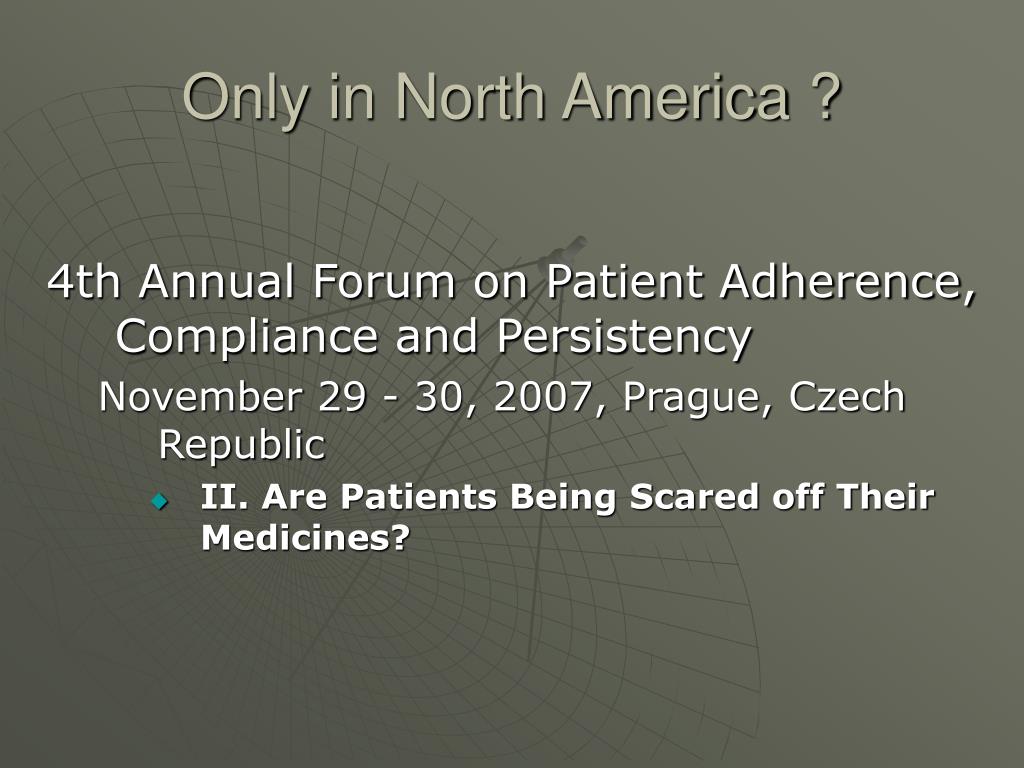 Only in North America ?

4th Annual Forum on Patient Adherence, Compliance and Persistency

November 29 - 30, 2007, Prague, Czech Republic

II. Are Patients Being Scared off Their Medicines?